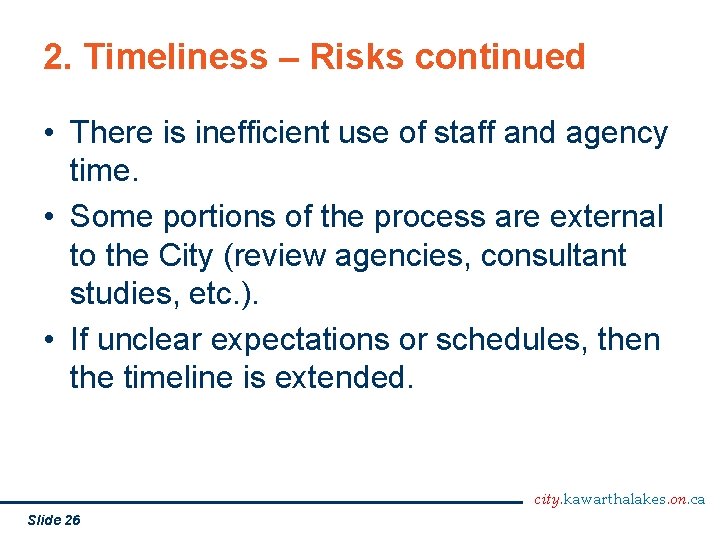 2. Timeliness – Risks continued

• There is inefficient use of staff and agency time.

• Some portions of the process are external to the City (review agencies, consultant studies, etc.).

• If unclear expectations or schedules, then the timeline is extended.

city.kawarthalakes.on.ca

Slide 26